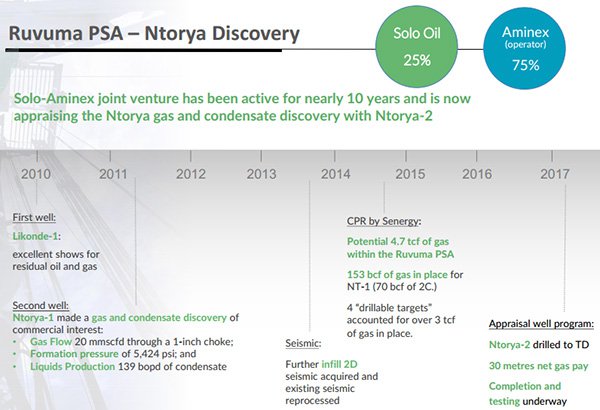 Ruvuma PSA – Ntorya Discovery

Solo Oil
25%

Aminex
(operator)
75%

Solo-Aminex joint venture has been active for nearly 10 years and is now appraising the Ntorya gas and condensate discovery with Ntorya-2

2010 2011 2012 2013 2014 2015 2016 2017

First well:

Likonde-1:

excellent shows for residual oil and gas

Second well:
Ntorya-1 made a gas and condensate discovery of commercial interest:
• Gas Flow 20 mmscfd through a 1-inch choke;
• Formation pressure of 5,424 psi; and
• Liquids Production 139 bopd of condensate

Seismic:

Further infill 2D seismic acquired and existing seismic reprocessed

CPR by Senergy:

Potential 4.7 tcf of gas within the Ruvuma PSA

153 bcf of gas in place for NT-1 (70 bcf of 2C.)

4 "drillable targets" accounted for over 3 tcf of gas in place.

Appraisal well program:

Ntorya-2 drilled to TD

30 metres net gas pay

Completion and testing underway